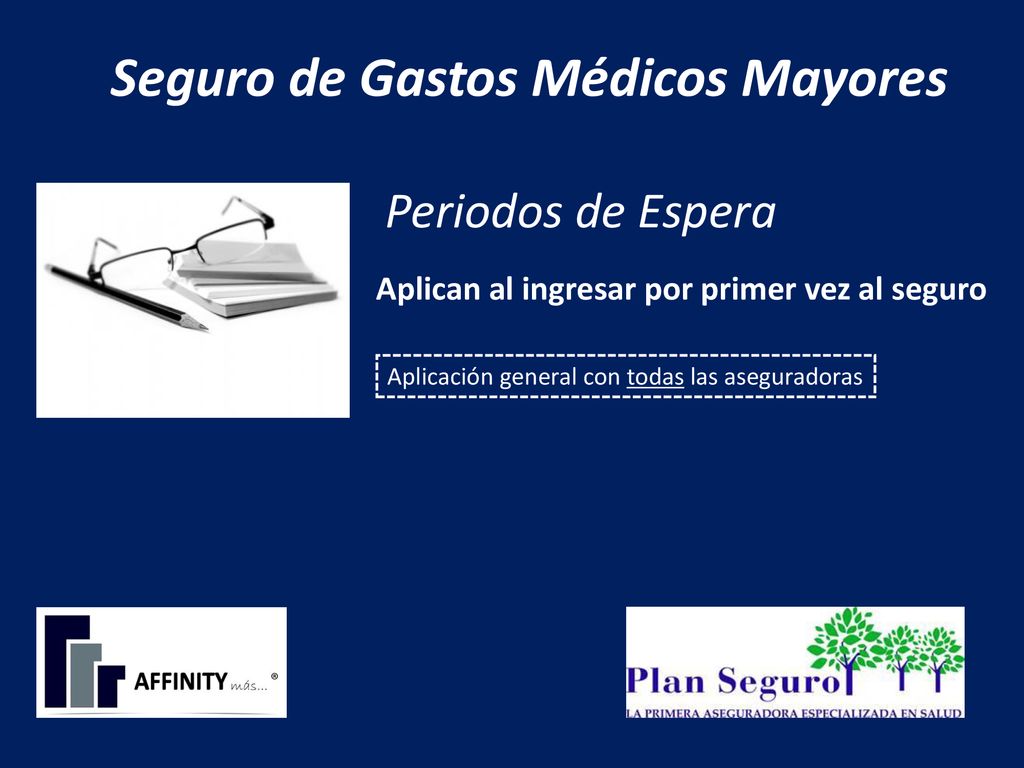 Seguro de Gastos Médicos Mayores

Periodos de Espera

Aplican al ingresar por primer vez al seguro

Aplicación general con todas las aseguradoras

AFFINITY más... ®

Plan Seguro
LA PRIMERA ASEGURADORA ESPECIALIZADA EN SALUD